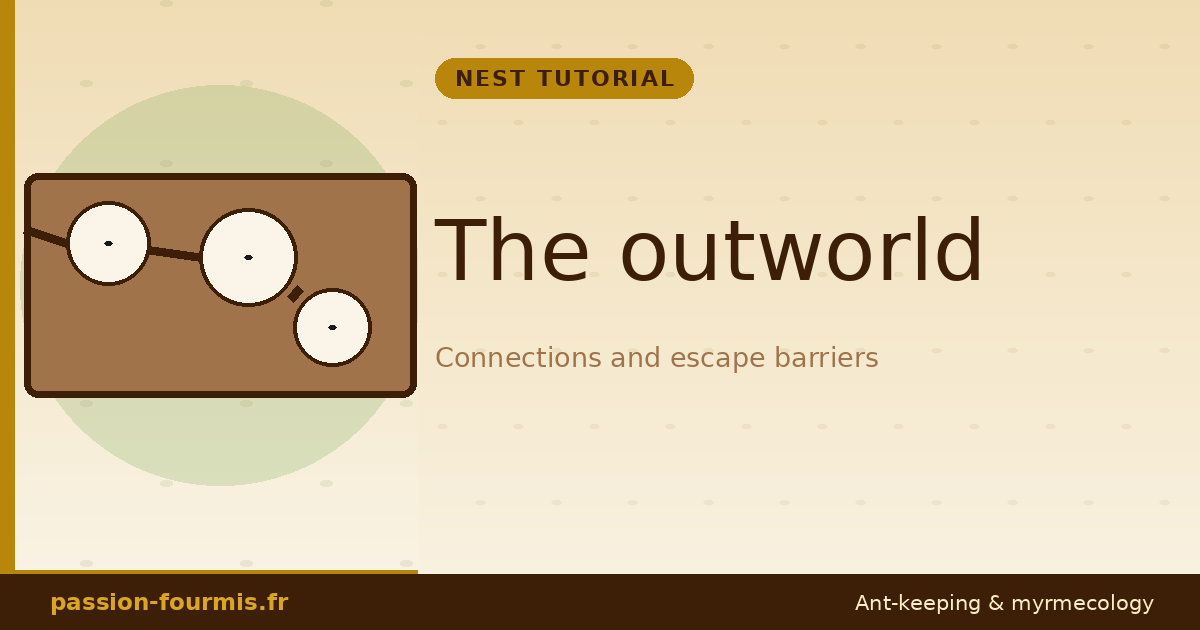 NEST TUTORIAL

The outworld

Connections and escape barriers

passion-fourmis.fr

Ant-keeping & myrmecology